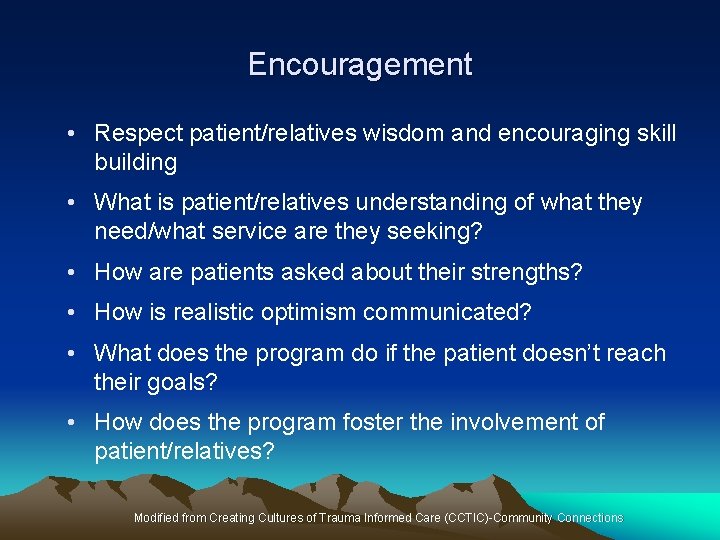 Encouragement

• Respect patient/relatives wisdom and encouraging skill building

• What is patient/relatives understanding of what they need/what service are they seeking?

• How are patients asked about their strengths?

• How is realistic optimism communicated?

• What does the program do if the patient doesn't reach their goals?

• How does the program foster the involvement of patient/relatives?

Modified from Creating Cultures of Trauma Informed Care (CCTIC)-Community Connections